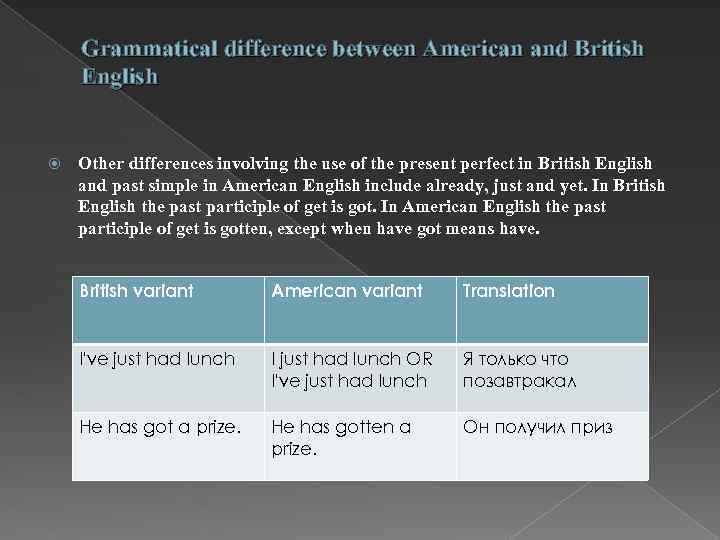 Grammatical difference between American and British English

Other differences involving the use of the present perfect in British English and past simple in American English include already, just and yet. In British English the past participle of get is got. In American English the past participle of get is gotten, except when have got means have.

| British variant | American variant | Translation |
|---|---|---|
| I've just had lunch | I just had lunch OR I've just had lunch | Я только что позавтракал |
| He has got a prize. | He has gotten a prize. | Он получил приз |